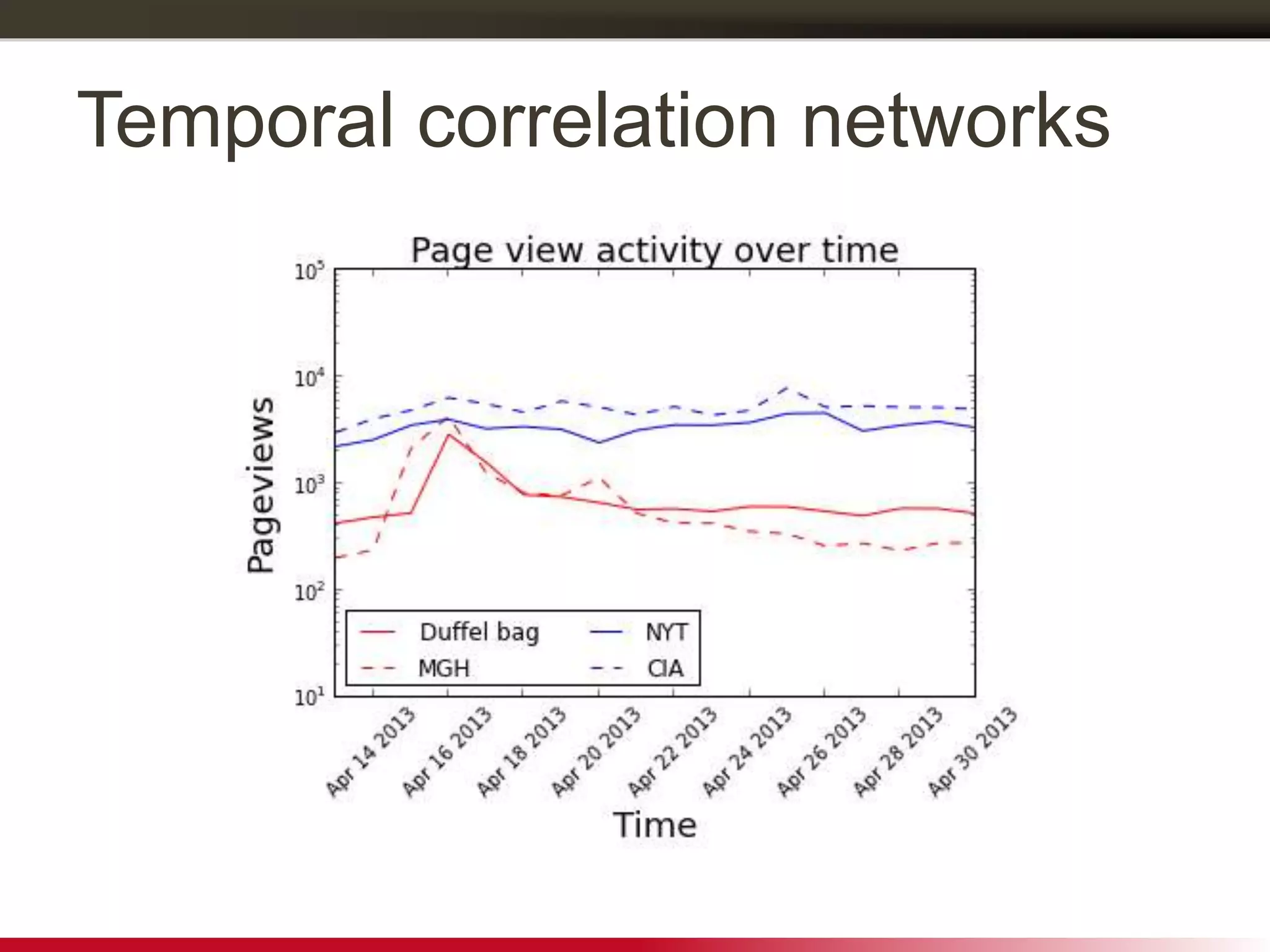 Temporal correlation networks

Page view activity over time

$10^5$
$10^4$
$10^3$
$10^2$
$10^1$

Pageviews

Duffel bag
MGH
NYT
CIA

Apr 14 2013
Apr 16 2013
Apr 18 2013
Apr 20 2013
Apr 22 2013
Apr 24 2013
Apr 26 2013
Apr 28 2013
Apr 30 2013

Time